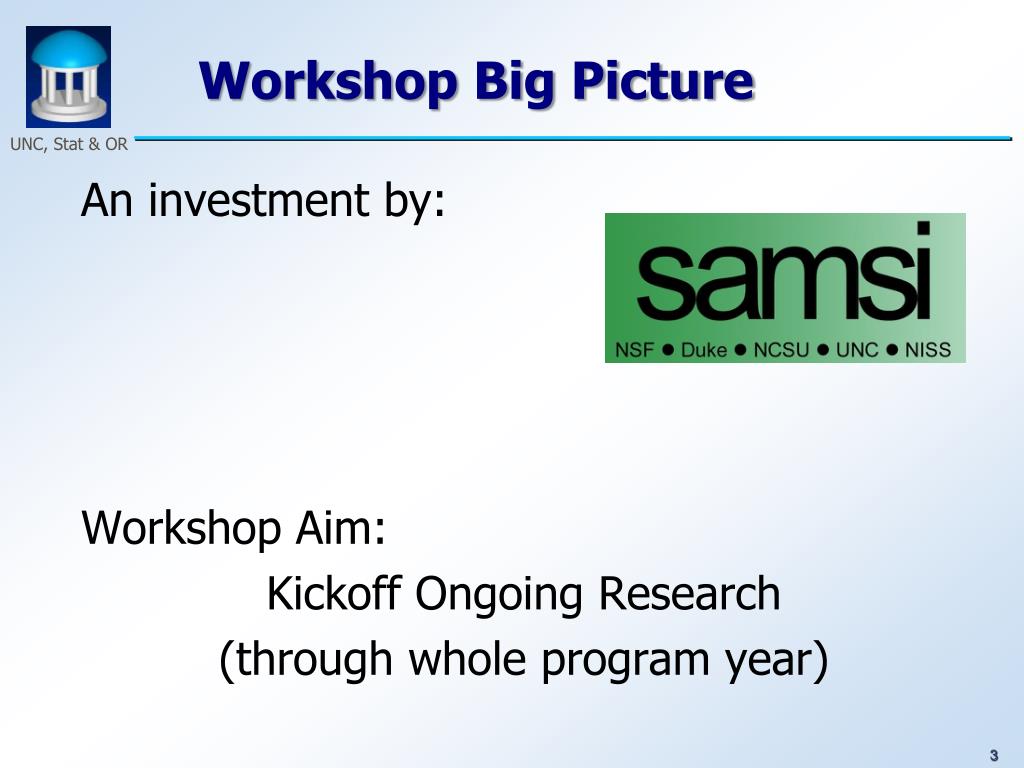 UNC, Stat & OR

Workshop Big Picture

An investment by:

samsi
NSF ● Duke ● NCSU ● UNC ● NISS

Workshop Aim:
Kickoff Ongoing Research
(through whole program year)

3